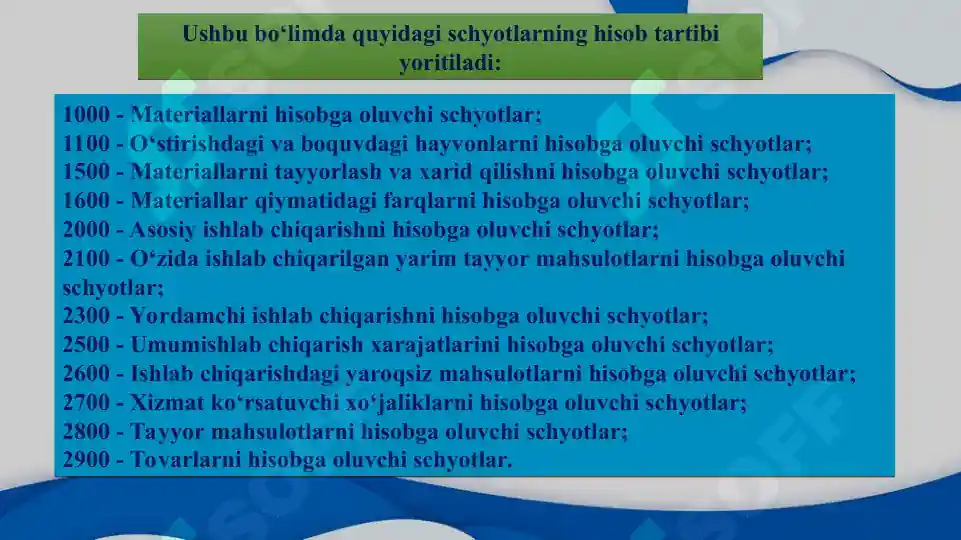 Ushbu bo‘limda quyidagi schyotlarning hisob tartibi yoritiladi:

1000 - Materiallarni hisobga oluvchi schyotlar;
1100 - O‘stirishdagi va boquvdagi hayvonlarni hisobga oluvchi schyotlar;
1500 - Materiallarni tayyorlash va xarid qilishni hisobga oluvchi schyotlar;
1600 - Materiallar qiymatidagi farqlarni hisobga oluvchi schyotlar;
2000 - Asosiy ishlab chiqarishni hisobga oluvchi schyotlar;
2100 - O‘zida ishlab chiqarilgan yarim tayyor mahsulotlarni hisobga oluvchi schyotlar;
2300 - Yordamchi ishlab chiqarishni hisobga oluvchi schyotlar;
2500 - Umumishlab chiqarish xarajatlarini hisobga oluvchi schyotlar;
2600 - Ishlab chiqarishdagi yaroqsiz mahsulotlarni hisobga oluvchi schyotlar;
2700 - Xizmat ko‘rsatuvchi xo‘jaliklarni hisobga oluvchi schyotlar;
2800 - Tayyor mahsulotlarni hisobga oluvchi schyotlar;
2900 - Tovarlarni hisobga oluvchi schyotlar.